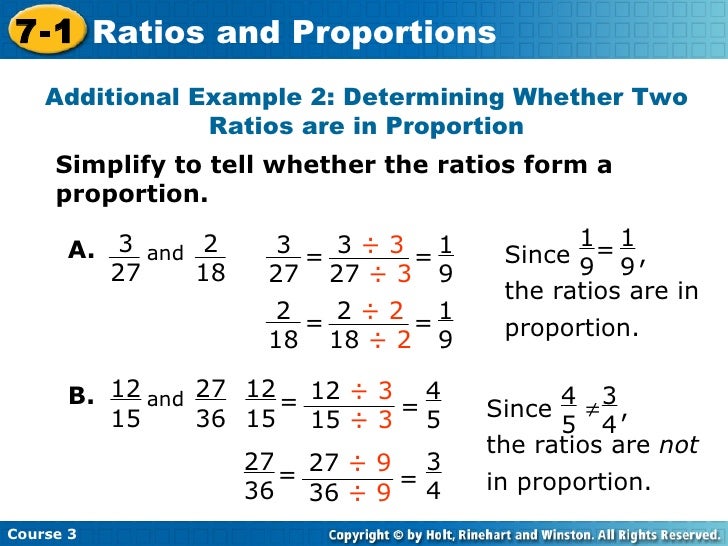 7-1 Ratios and Proportions

Additional Example 2: Determining Whether Two Ratios are in Proportion

Simplify to tell whether the ratios form a proportion.

A. $\frac{3}{27}$ and $\frac{2}{18}$

$\frac{3}{27} = \frac{3 \div 3}{27 \div 3} = \frac{1}{9}$

$\frac{2}{18} = \frac{2 \div 2}{18 \div 2} = \frac{1}{9}$

Since $\frac{1}{9} = \frac{1}{9}$, the ratios are in proportion.

B. $\frac{12}{15}$ and $\frac{27}{36}$

$\frac{12}{15} = \frac{12 \div 3}{15 \div 3} = \frac{4}{5}$

$\frac{27}{36} = \frac{27 \div 9}{36 \div 9} = \frac{3}{4}$

Since $\frac{4}{5} \neq \frac{3}{4}$, the ratios are not in proportion.

Course 3

Copyright © by Holt, Rinehart and Winston. All Rights Reserved.